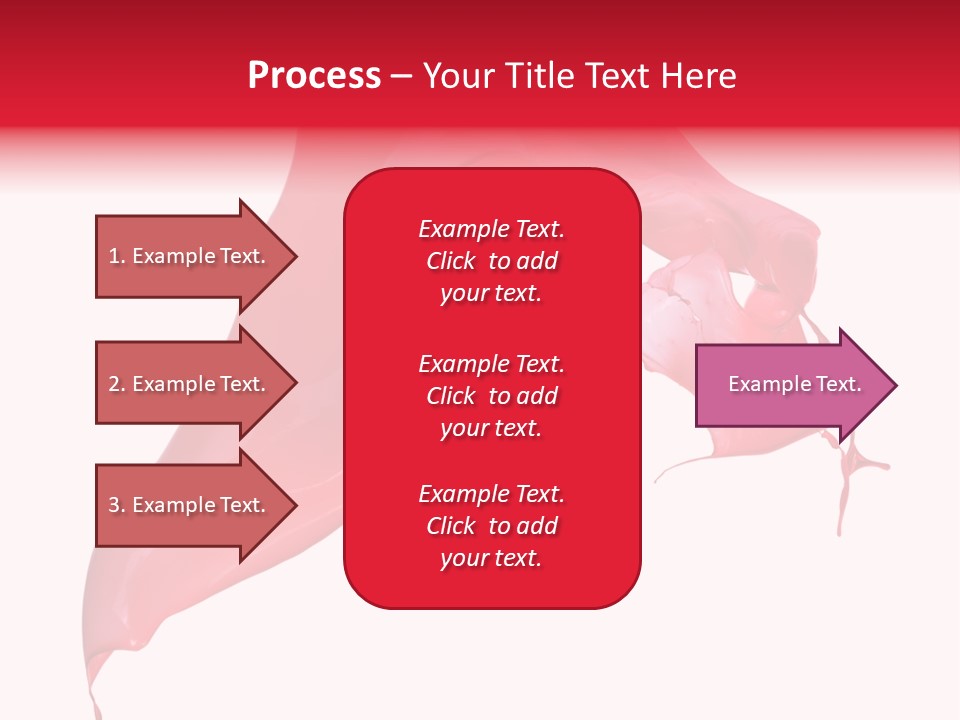 Process – Your Title Text Here

1. Example Text.

2. Example Text.

3. Example Text.

Example Text. Click to add your text.

Example Text. Click to add your text.

Example Text. Click to add your text.

Example Text.